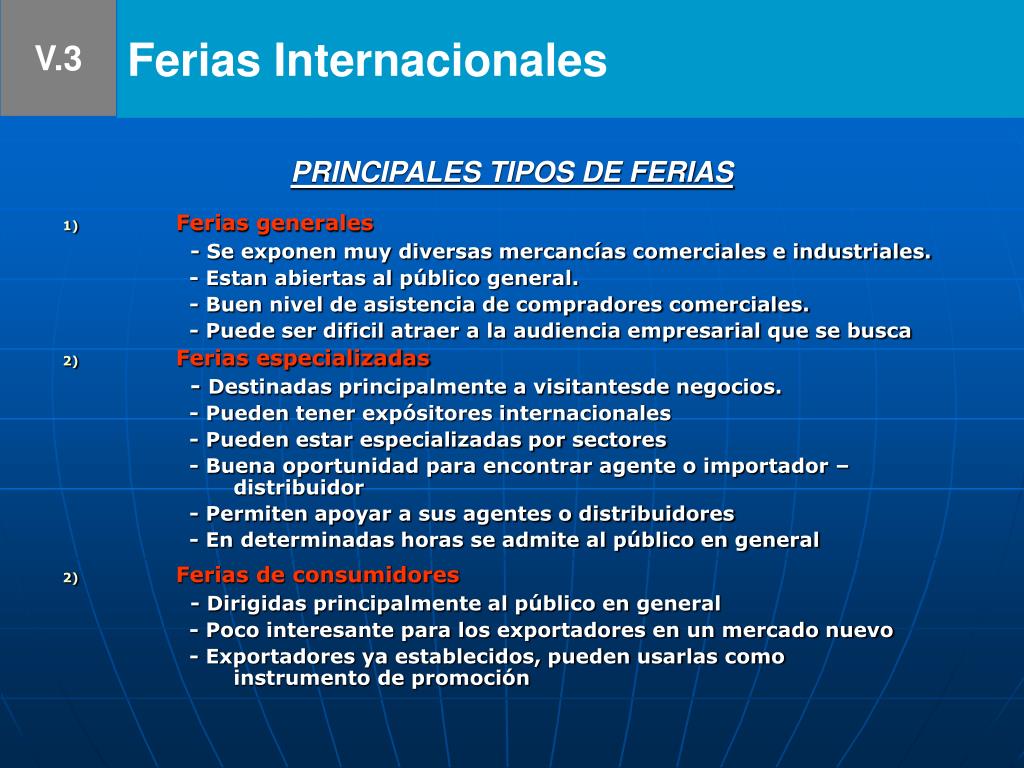 V.3

Ferias Internacionales

PRINCIPALES TIPOS DE FERIAS

1) Ferias generales
- Se exponen muy diversas mercancías comerciales e industriales.
- Estan abiertas al público general.
- Buen nivel de asistencia de compradores comerciales.
- Puede ser dificil atraer a la audiencia empresarial que se busca

2) Ferias especializadas
- Destinadas principalmente a visitantesde negocios.
- Pueden tener expósitores internacionales
- Pueden estar especializadas por sectores
- Buena oportunidad para encontrar agente o importador – distribuidor
- Permiten apoyar a sus agentes o distribuidores
- En determinadas horas se admite al público en general

2) Ferias de consumidores
- Dirigidas principalmente al público en general
- Poco interesante para los exportadores en un mercado nuevo
- Exportadores ya establecidos, pueden usarlas como instrumento de promoción